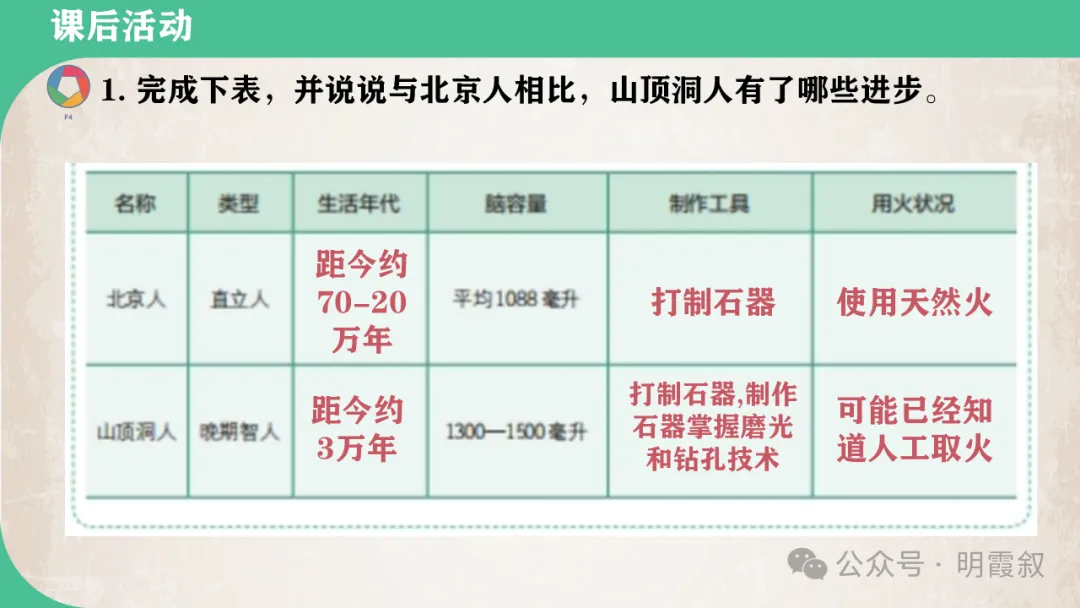 课后活动

F4

1. 完成下表，并说说与北京人相比，山顶洞人有了哪些进步。

| 名称 | 类型 | 生活年代 | 脑容量 | 制作工具 | 用火状况 |
|---|---|---|---|---|---|
| 北京人 | 直立人 | 距今约70-20万年 | 平均1088毫升 | 打制石器 | 使用天然火 |
| 山顶洞人 | 晚期智人 | 距今约3万年 | 1300—1500毫升 | 打制石器,制作石器掌握磨光和钻孔技术 | 可能已经知道人工取火 |

公众号 · 明霞叙